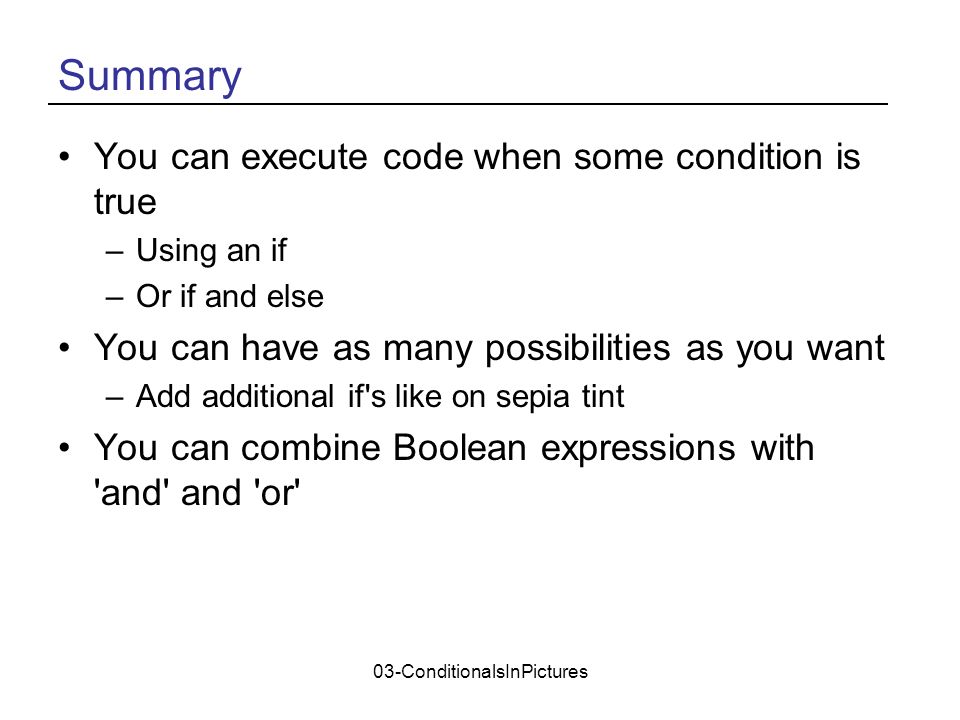 Summary

• You can execute code when some condition is true
– Using an if
– Or if and else
• You can have as many possibilities as you want
– Add additional if's like on sepia tint
• You can combine Boolean expressions with 'and' and 'or'

03-ConditionalsInPictures